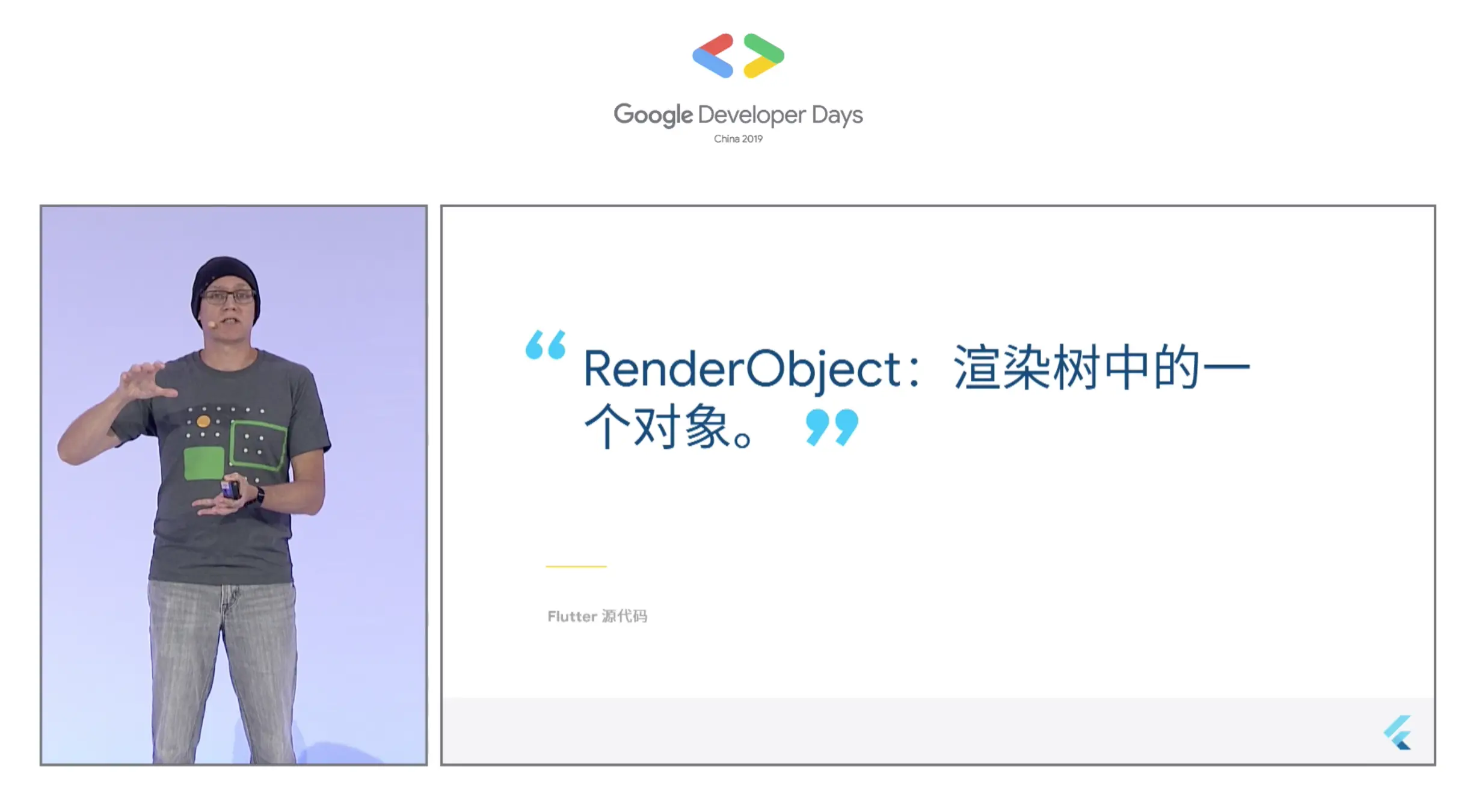 Google Developer Days
China 2019

“RenderObject：渲染树中的一个对象。”

Flutter 源代码